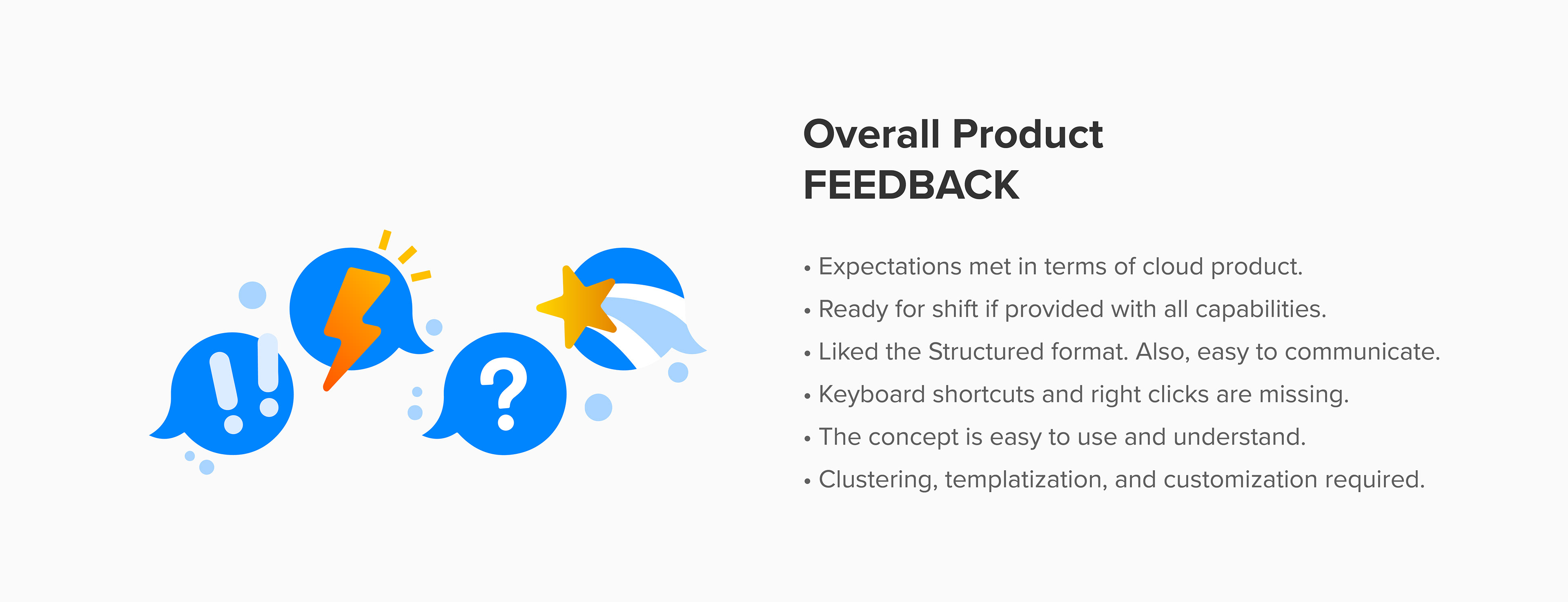 Overall Product
FEEDBACK

• Expectations met in terms of cloud product.
• Ready for shift if provided with all capabilities.
• Liked the Structured format. Also, easy to communicate.
• Keyboard shortcuts and right clicks are missing.
• The concept is easy to use and understand.
• Clustering, templatization, and customization required.